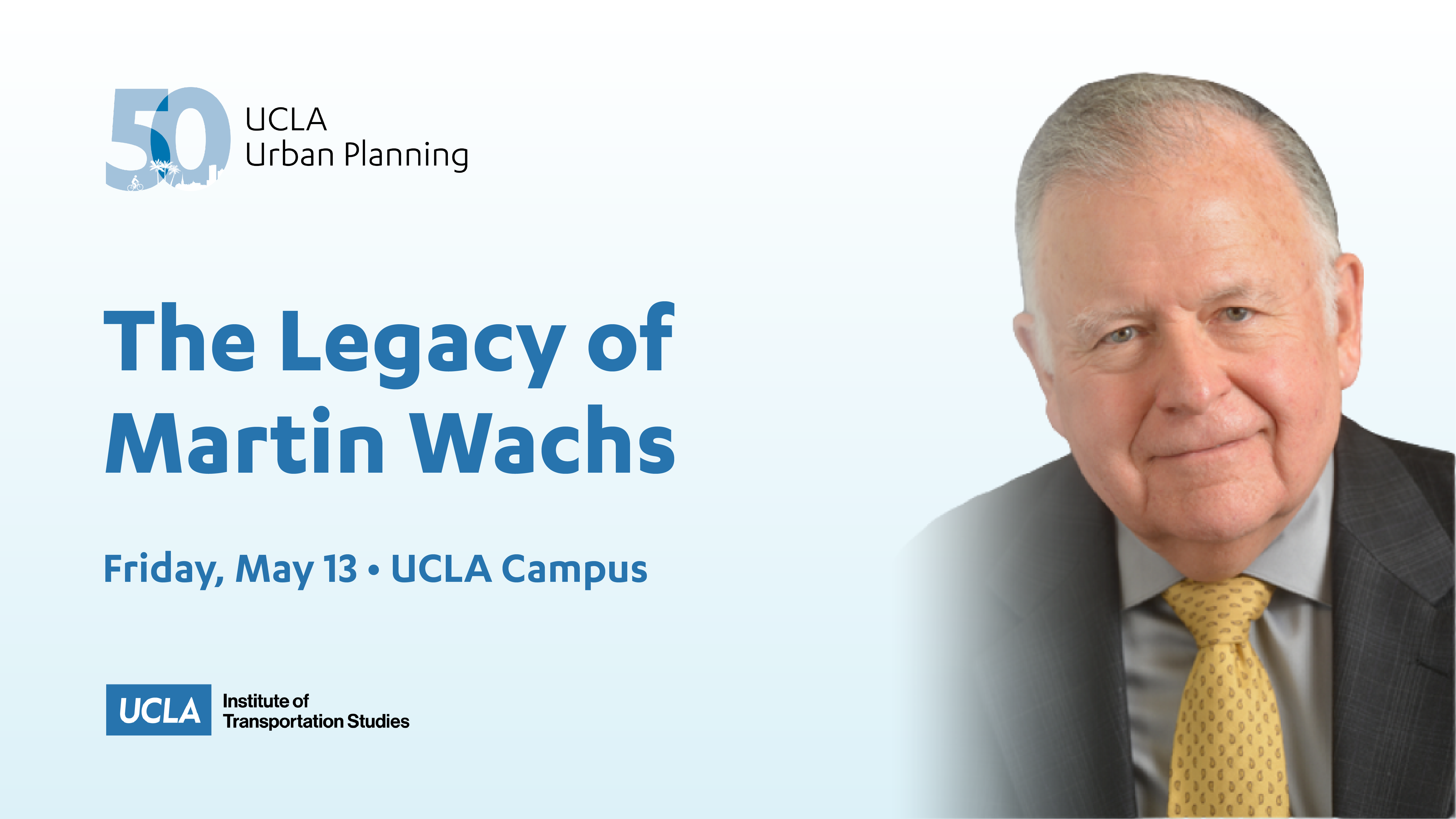 50 UCLA Urban Planning

The Legacy of Martin Wachs

Friday, May 13 • UCLA Campus

UCLA Institute of Transportation Studies